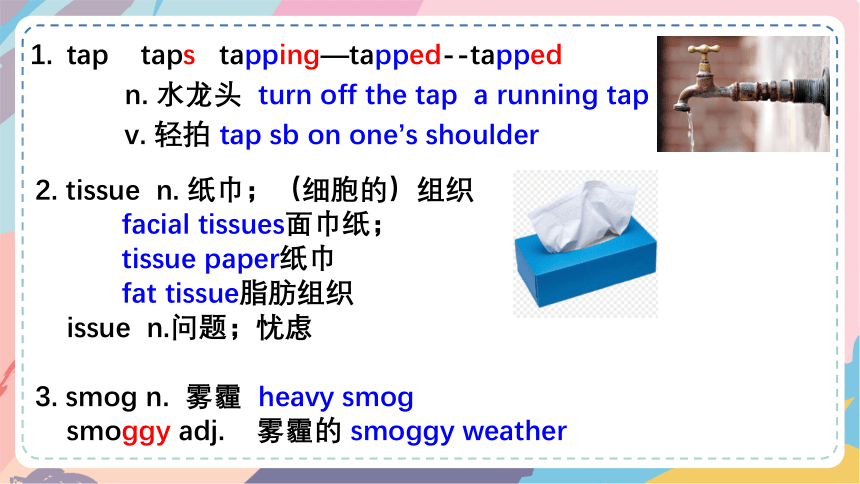 1. tap taps tapping—tapped--tapped
n. 水龙头 turn off the tap a running tap
v. 轻拍 tap sb on one's shoulder

2. tissue n. 纸巾；（细胞的）组织
facial tissues面巾纸；
tissue paper纸巾
fat tissue脂肪组织
issue n.问题；忧虑

3. smog n. 雾霾 heavy smog
smoggy adj. 雾霾的 smoggy weather